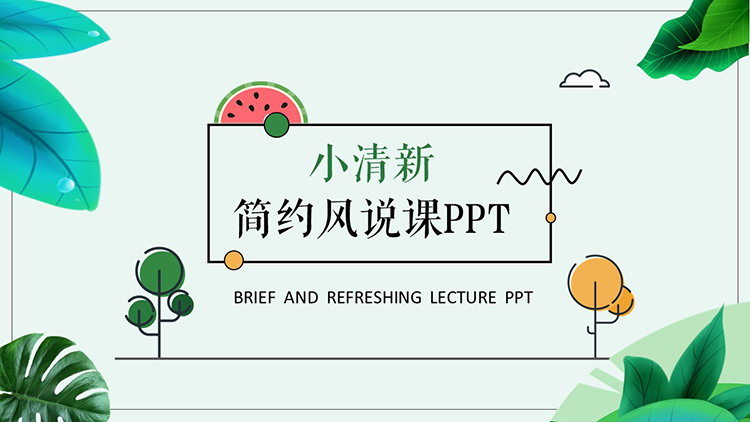 小清新
简约风说课PPT

BRIEF AND REFRESHING LECTURE PPT